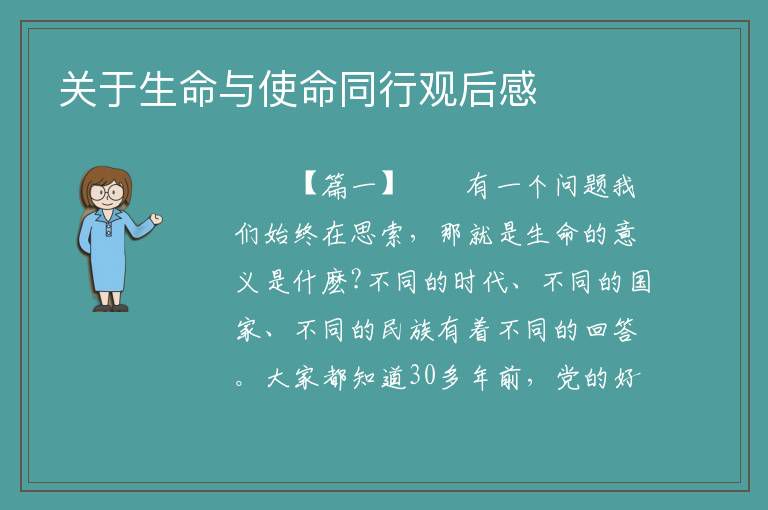 关于生命与使命同行观后感

【篇一】 有一个问题我们始终在思索，那就是生命的意义是什麽?不同的时代、不同的国家、不同的民族有着不同的回答。大家都知道30多年前，党的好